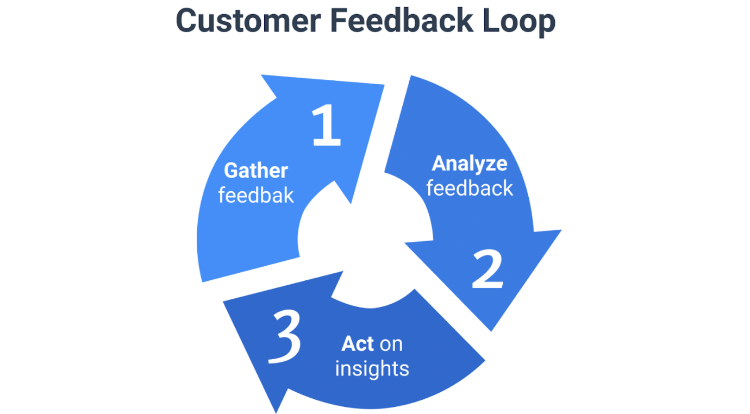 Customer Feedback Loop

1
Gather feedbak

Analyze feedback
2

3
Act on insights